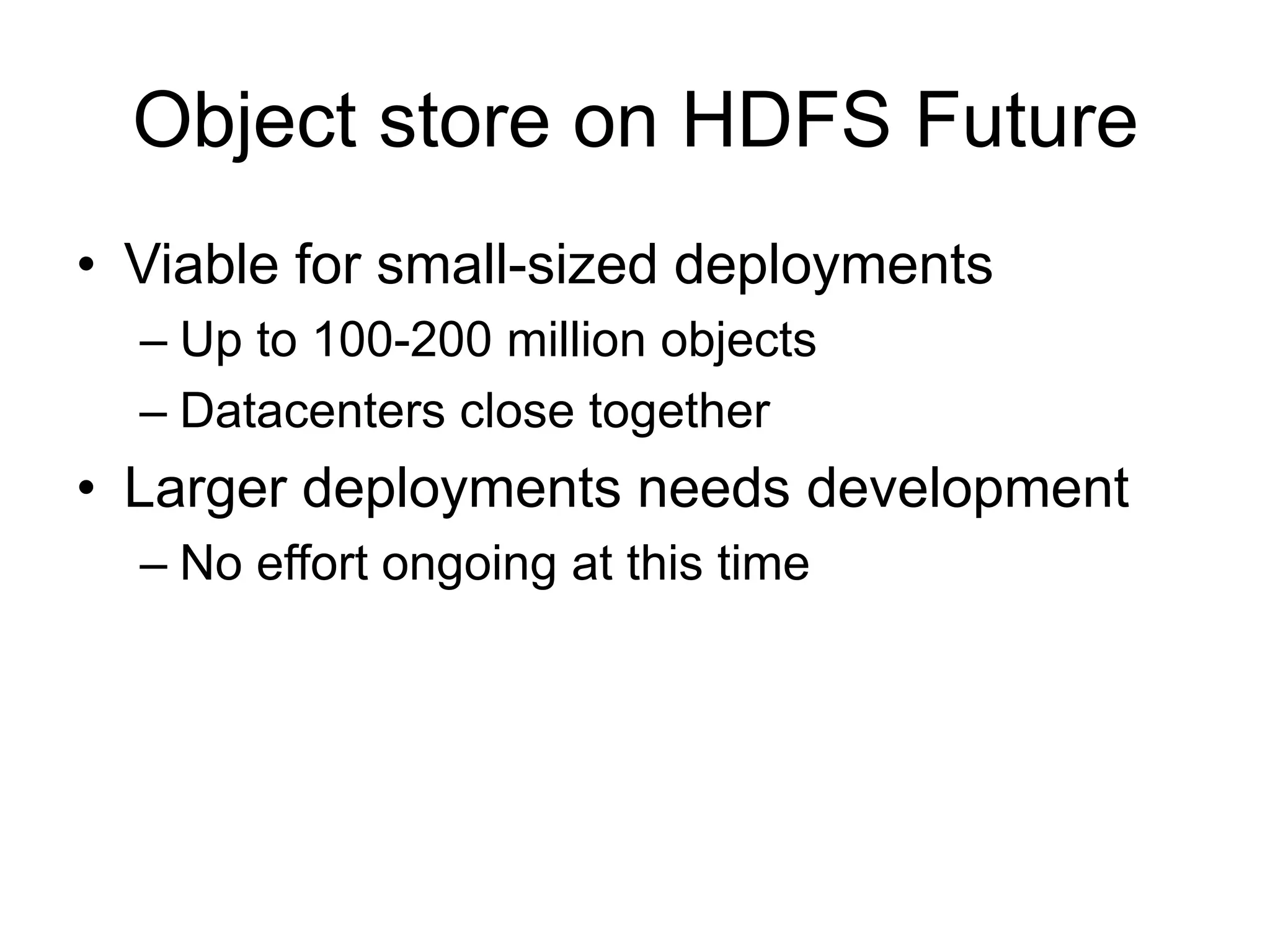 Object store on HDFS Future

• Viable for small-sized deployments
  – Up to 100-200 million objects
  – Datacenters close together
• Larger deployments needs development
  – No effort ongoing at this time